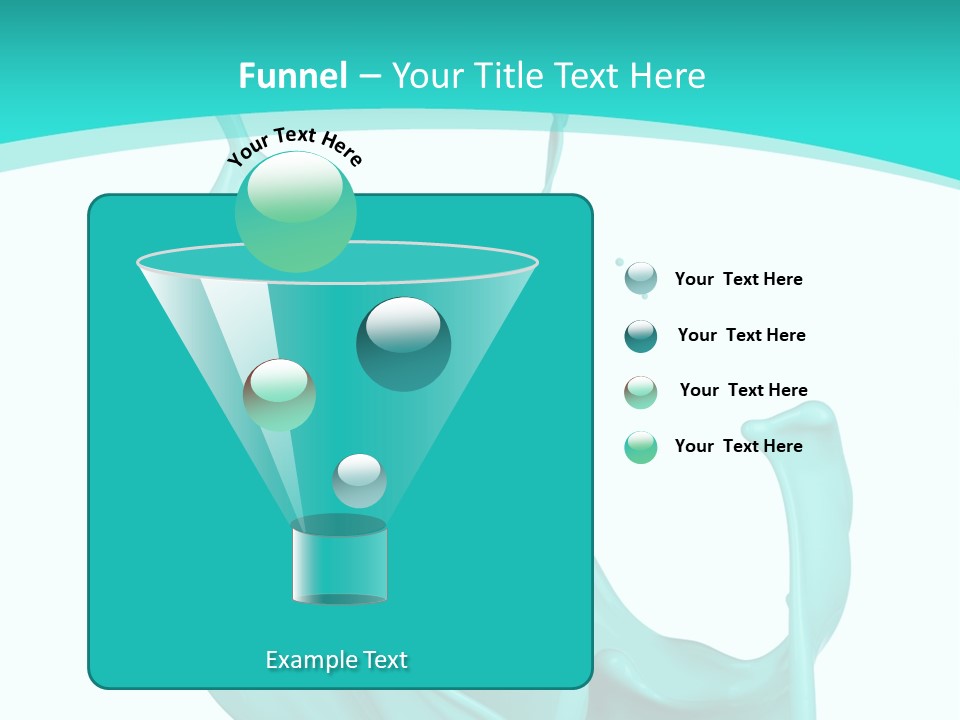 Funnel – Your Title Text Here

Your Text Here

Your Text Here

Your Text Here

Your Text Here

Your Text Here

Example Text